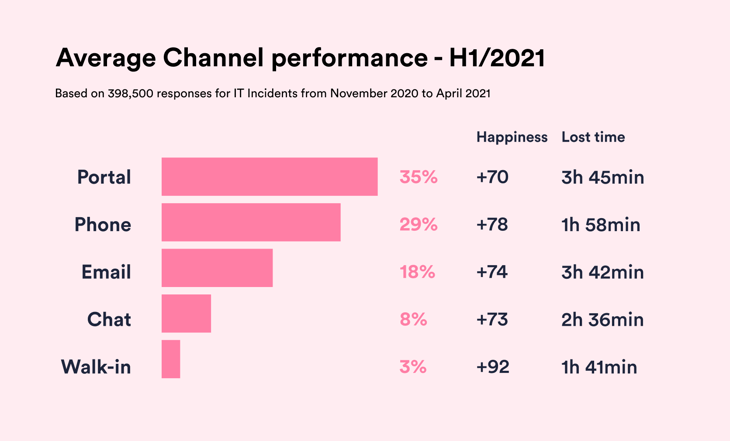 Average Channel performance - H1/2021

Based on 398,500 responses for IT Incidents from November 2020 to April 2021

| | | Happiness | Lost time |
|---|---|---|---|
| Portal | 35% | +70 | 3h 45min |
| Phone | 29% | +78 | 1h 58min |
| Email | 18% | +74 | 3h 42min |
| Chat | 8% | +73 | 2h 36min |
| Walk-in | 3% | +92 | 1h 41min |